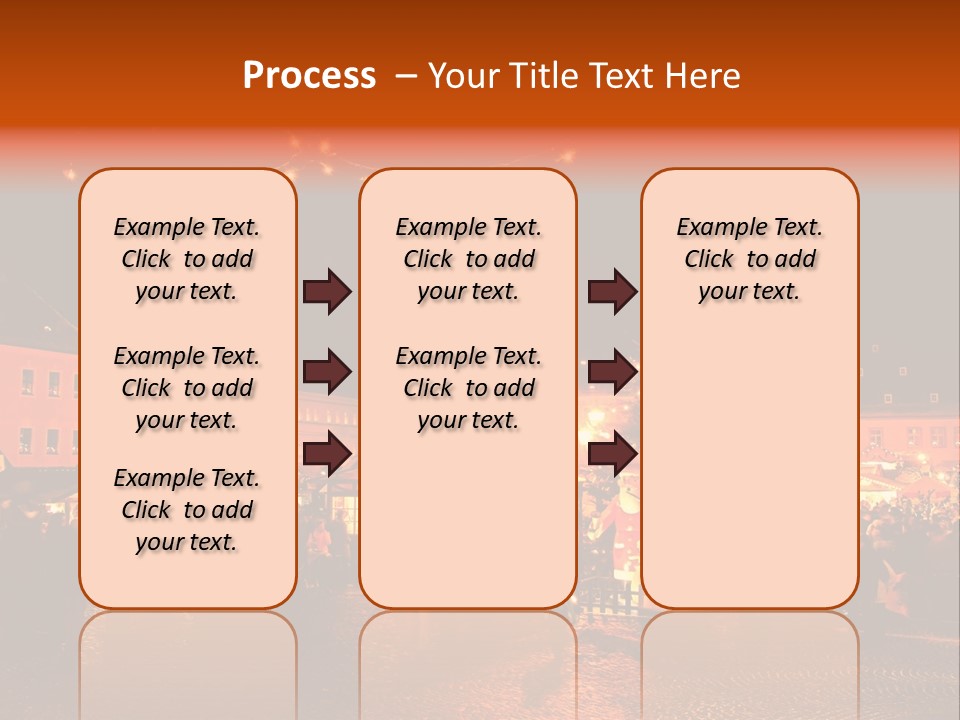 Process – Your Title Text Here

Example Text. Click to add your text.

Example Text. Click to add your text.

Example Text. Click to add your text.

Example Text. Click to add your text.

Example Text. Click to add your text.

Example Text. Click to add your text.